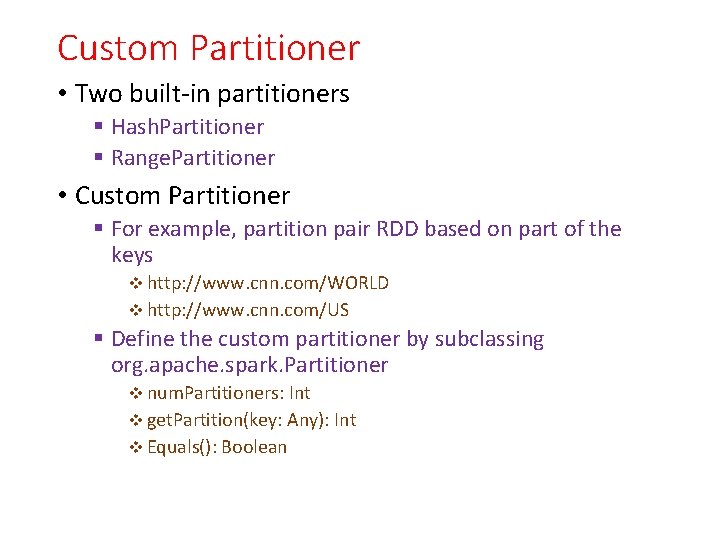 Custom Partitioner

• Two built-in partitioners
  ▪ HashPartitioner
  ▪ RangePartitioner

• Custom Partitioner
  ▪ For example, partition pair RDD based on part of the keys
    ❖ http://www.cnn.com/WORLD
    ❖ http://www.cnn.com/US
  ▪ Define the custom partitioner by subclassing org.apache.spark.Partitioner
    ❖ numPartitioners: Int
    ❖ getPartition(key: Any): Int
    ❖ Equals(): Boolean